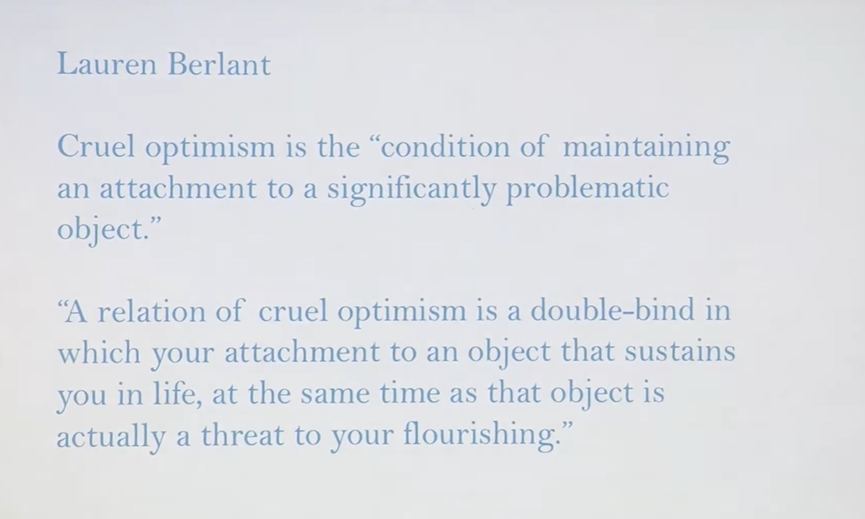 Lauren Berlant

Cruel optimism is the “condition of maintaining an attachment to a significantly problematic object.”

“A relation of cruel optimism is a double-bind in which your attachment to an object that sustains you in life, at the same time as that object is actually a threat to your flourishing.”